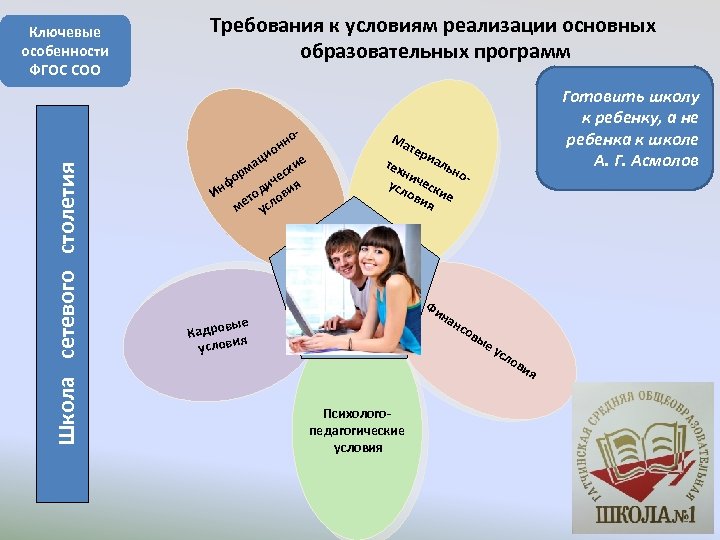 Ключевые особенности ФГОС СОО

Требования к условиям реализации основных образовательных программ

Готовить школу к ребенку, а не ребенка к школе
А. Г. Асмолов

Школа сетевого столетия

Информационно-методические условия

Материально-технические условия

Кадровые условия

Финансовые условия

Психолого-педагогические условия

ГАТЧИНСКАЯ СРЕДНЯЯ ОБЩЕОБРАЗОВАТЕЛЬНАЯ
ШКОЛА №1